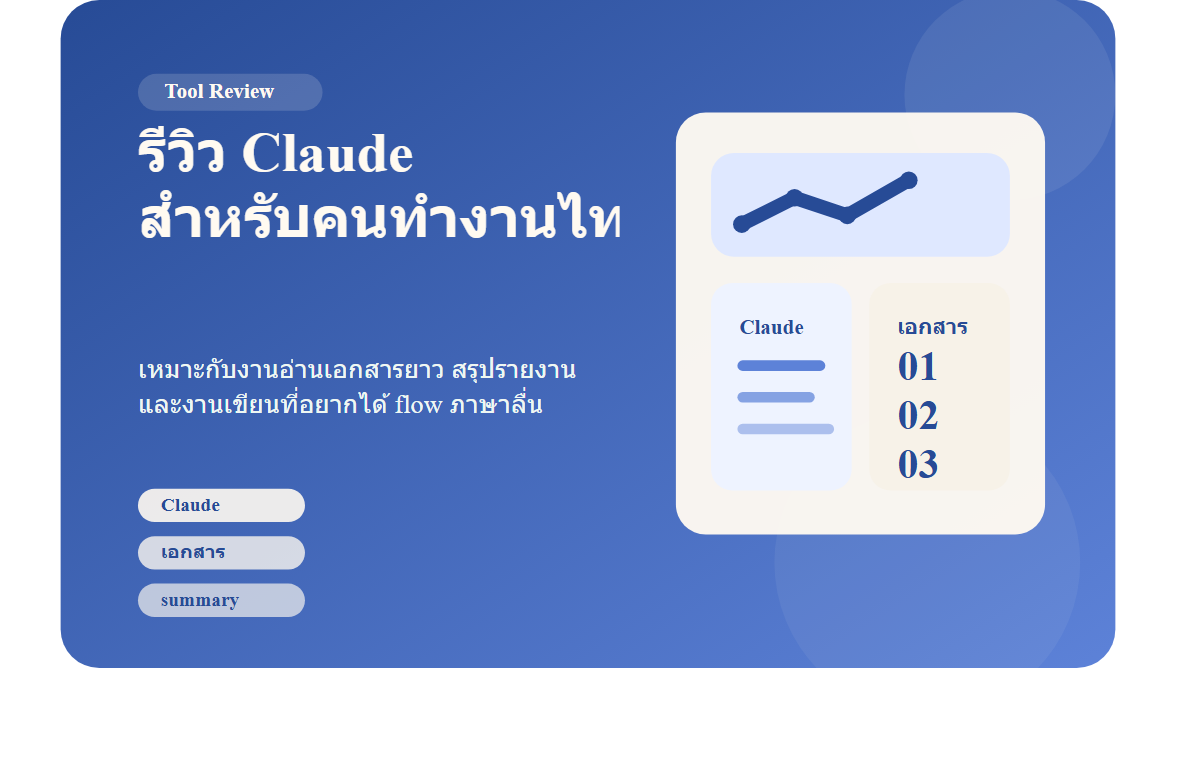 Tool Review

รีวิว Claude สำหรับคนทำงานไท

เหมาะกับงานอ่านเอกสารยาว สรุปรายงาน และงานเขียนที่อยากได้ flow ภาษาลื่น

Claude

เอกสาร

summary

Claude

เอกสาร
01
02
03